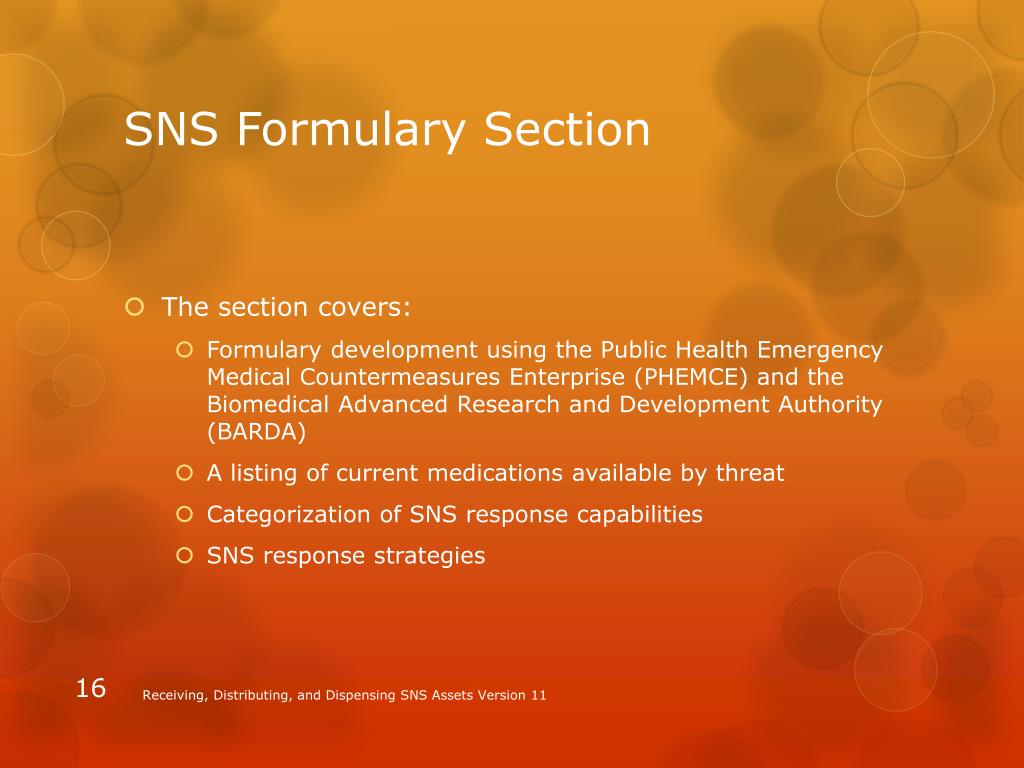 SNS Formulary Section

The section covers:

Formulary development using the Public Health Emergency Medical Countermeasures Enterprise (PHEMCE) and the Biomedical Advanced Research and Development Authority (BARDA)

A listing of current medications available by threat

Categorization of SNS response capabilities

SNS response strategies

16

Receiving, Distributing, and Dispensing SNS Assets Version 11